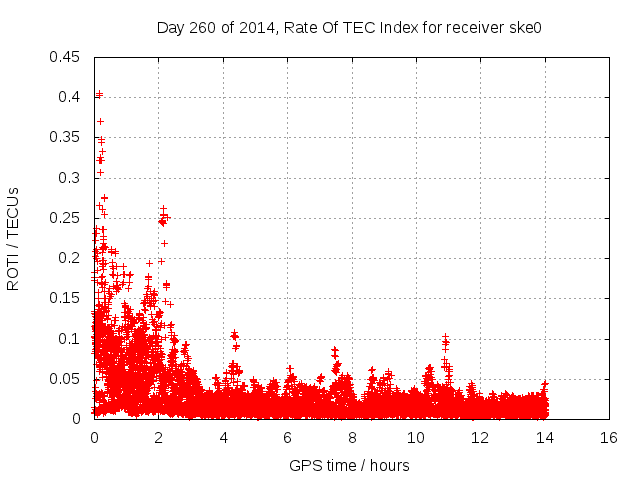 Day 260 of 2014, Rate Of TEC Index for receiver ske0

ROTI / TECUs

0.45
0.4
0.35
0.3
0.25
0.2
0.15
0.1
0.05
0

0
2
4
6
8
10
12
14
16

GPS time / hours